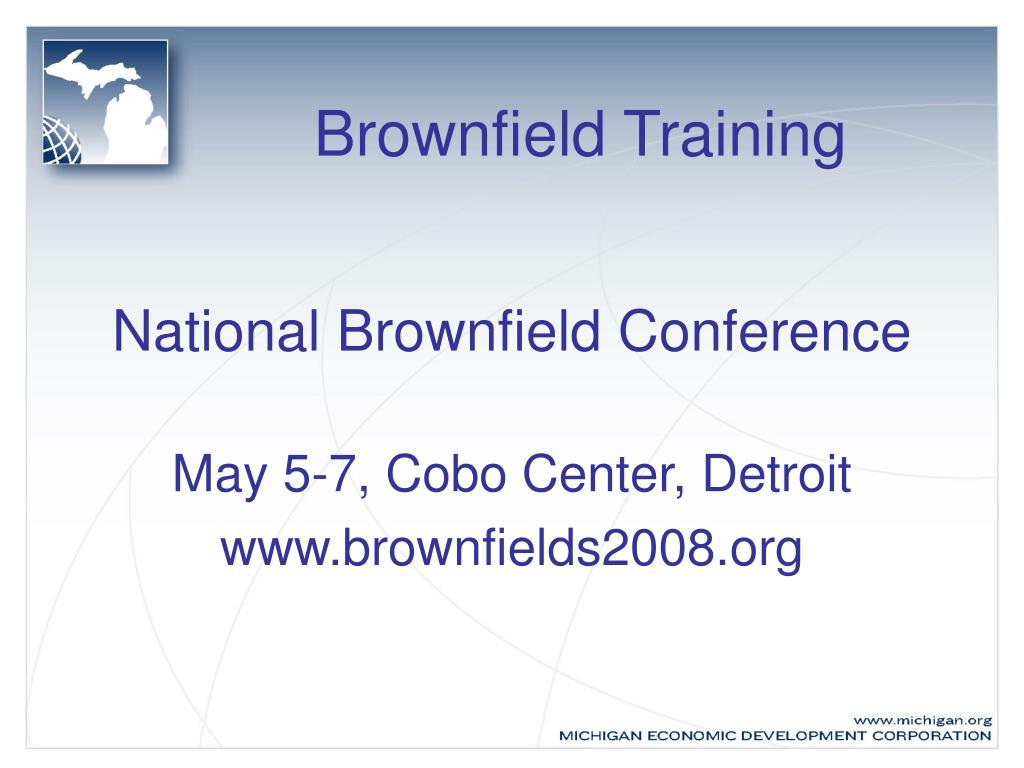 Brownfield Training

National Brownfield Conference

May 5-7, Cobo Center, Detroit
www.brownfields2008.org

www.michigan.org
MICHIGAN ECONOMIC DEVELOPMENT CORPORATION